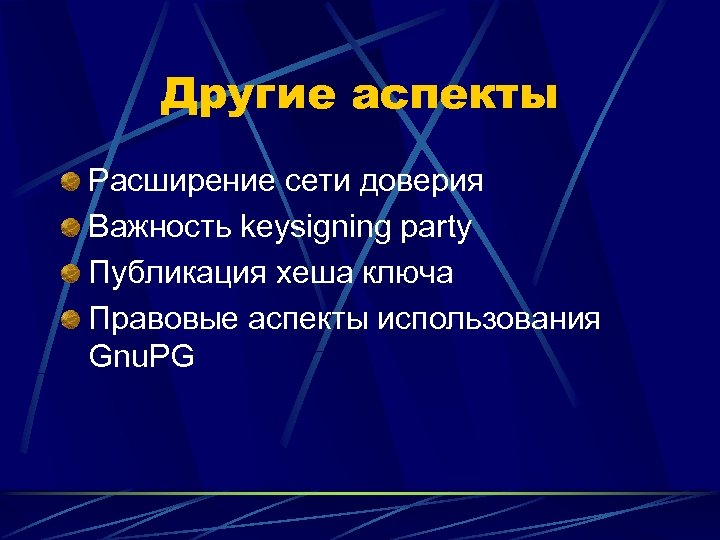 Другие аспекты

Расширение сети доверия

Важность keysigning party

Публикация хеша ключа

Правовые аспекты использования GnuPG